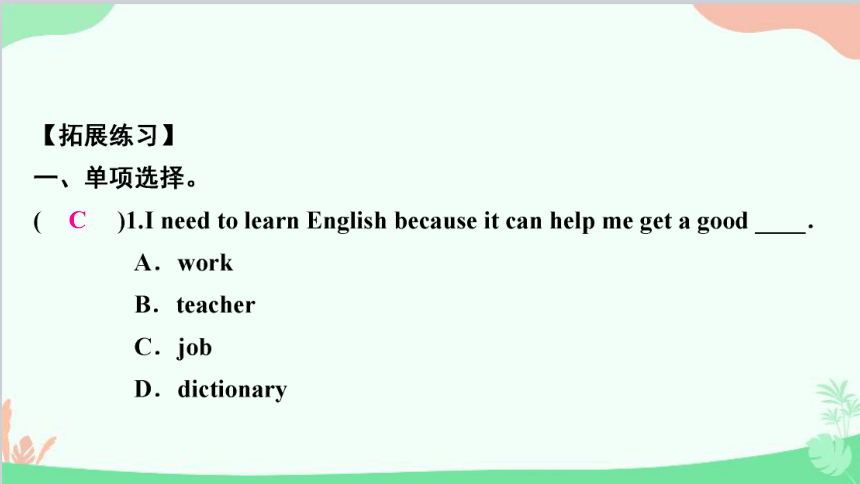 【拓展练习】
一、单项选择。
( C )1.I need to learn English because it can help me get a good ____.
A．work
B．teacher
C．job
D．dictionary